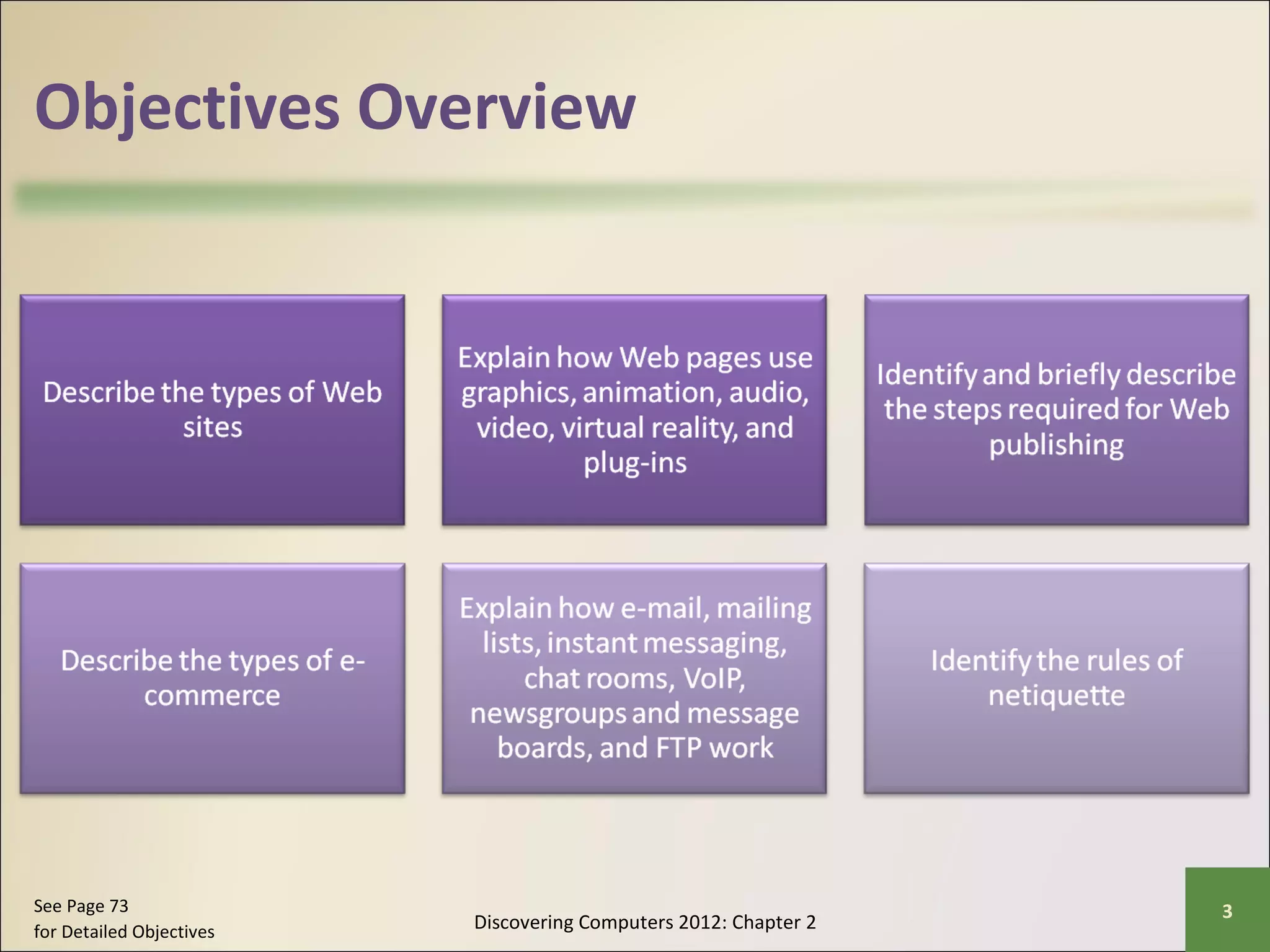 Objectives Overview

Describe the types of Web sites

Explain how Web pages use graphics, animation, audio, video, virtual reality, and plug-ins

Identify and briefly describe the steps required for Web publishing

Describe the types of e-commerce

Explain how e-mail, mailing lists, instant messaging, chat rooms, VoIP, newsgroups and message boards, and FTP work

Identify the rules of netiquette

See Page 73
for Detailed Objectives

Discovering Computers 2012: Chapter 2

3